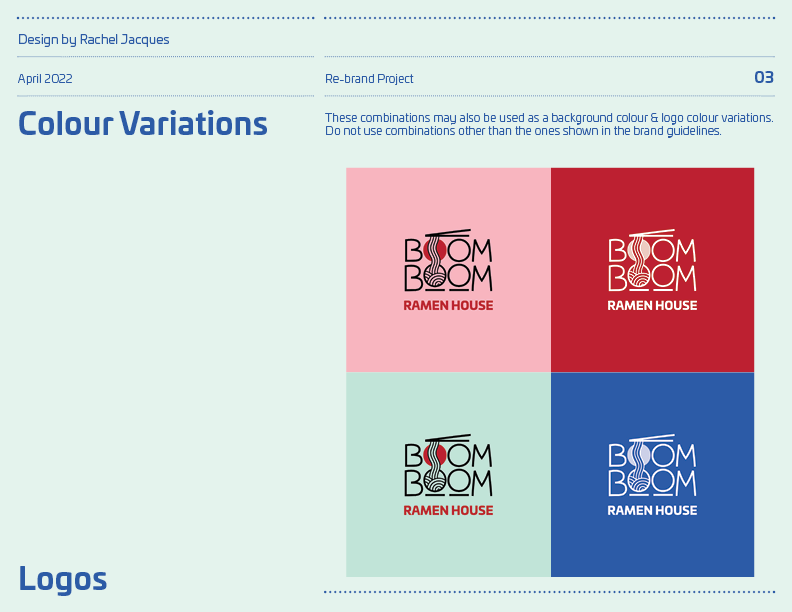 Design by Rachel Jacques

April 2022

Re-brand Project

03

Colour Variations

These combinations may also be used as a background colour & logo colour variations. Do not use combinations other than the ones shown in the brand guidelines.

BOOM BOOM
RAMEN HOUSE

BOOM BOOM
RAMEN HOUSE

BOOM BOOM
RAMEN HOUSE

BOOM BOOM
RAMEN HOUSE

Logos